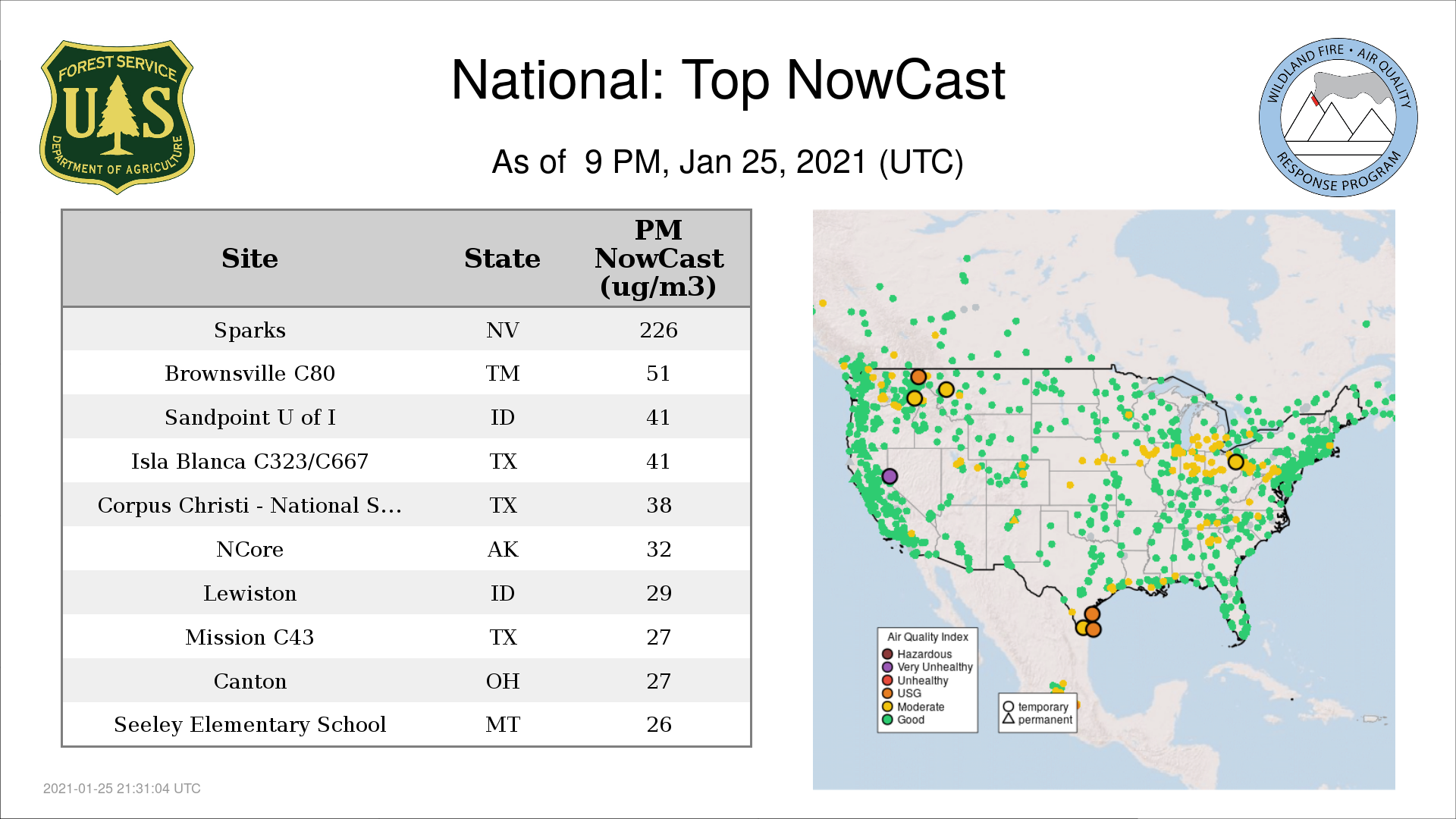 FOREST SERVICE
U S
DEPARTMENT OF AGRICULTURE

National: Top NowCast

As of 9 PM, Jan 25, 2021 (UTC)

WILDLAND FIRE • AIR QUALITY
RESPONSE PROGRAM

| Site | State | PM NowCast (ug/m3) |
|---|---|---|
| Sparks | NV | 226 |
| Brownsville C80 | TM | 51 |
| Sandpoint U of I | ID | 41 |
| Isla Blanca C323/C667 | TX | 41 |
| Corpus Christi - National S... | TX | 38 |
| NCore | AK | 32 |
| Lewiston | ID | 29 |
| Mission C43 | TX | 27 |
| Canton | OH | 27 |
| Seeley Elementary School | MT | 26 |

Air Quality Index
Hazardous
Very Unhealthy
Unhealthy
USG
Moderate
Good

temporary
permanent

2021-01-25 21:31:04 UTC